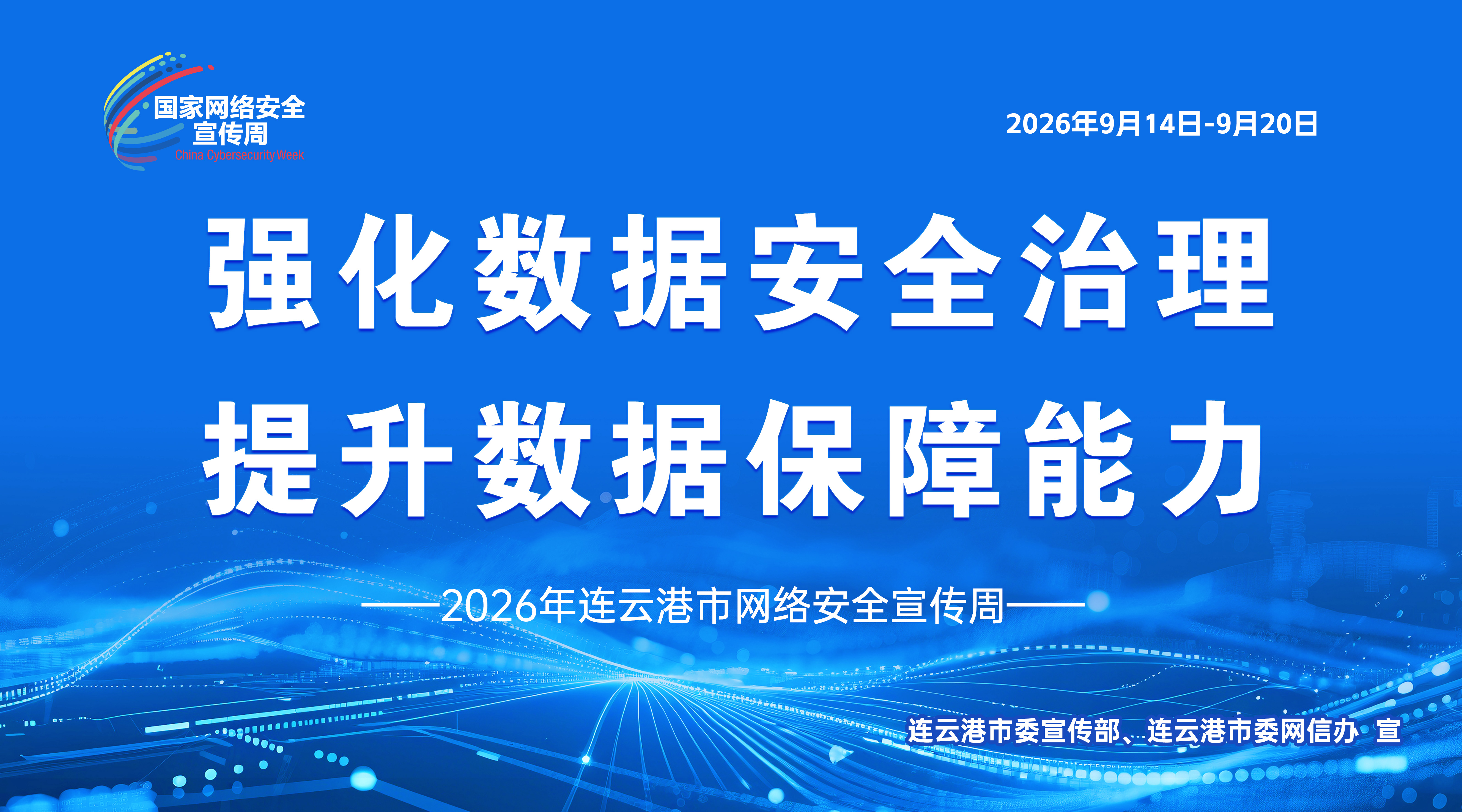 国家网络安全宣传周
China Cybersecurity Week

2026年9月14日-9月20日

强化数据安全治理
提升数据保障能力

——2026年连云港市网络安全宣传周——

连云港市委宣传部、连云港市委网信办 宣